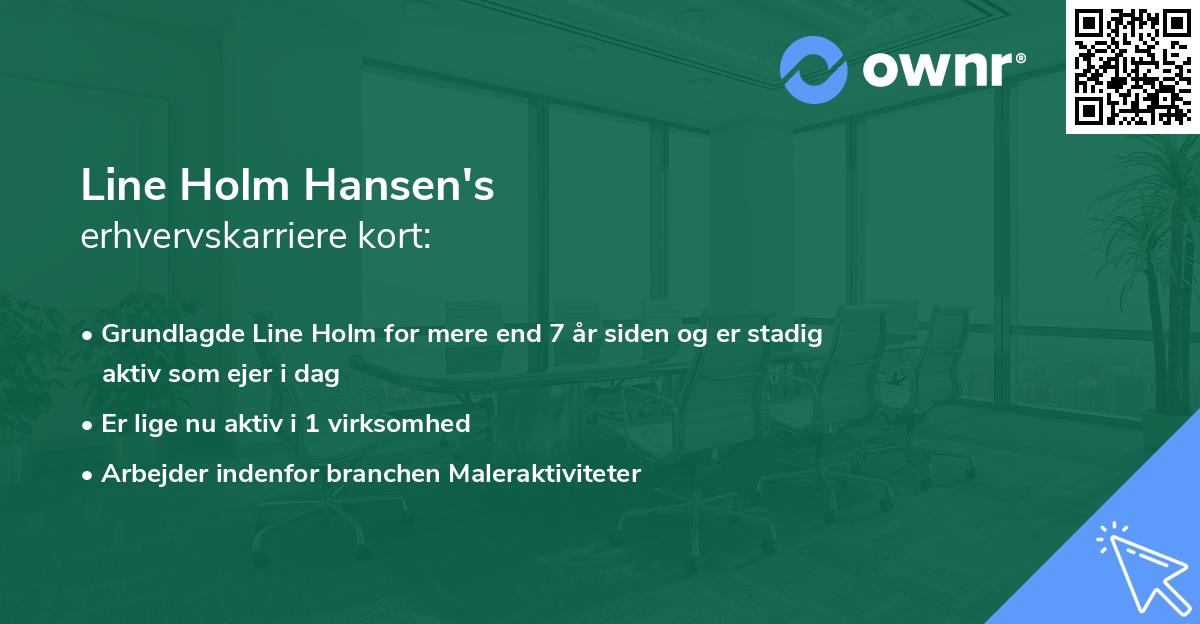 ownr®

Line Holm Hansen's
erhvervskarriere kort:

• Grundlagde Line Holm for mere end 7 år siden og er stadig aktiv som ejer i dag
• Er lige nu aktiv i 1 virksomhed
• Arbejder indenfor branchen Maleraktiviteter